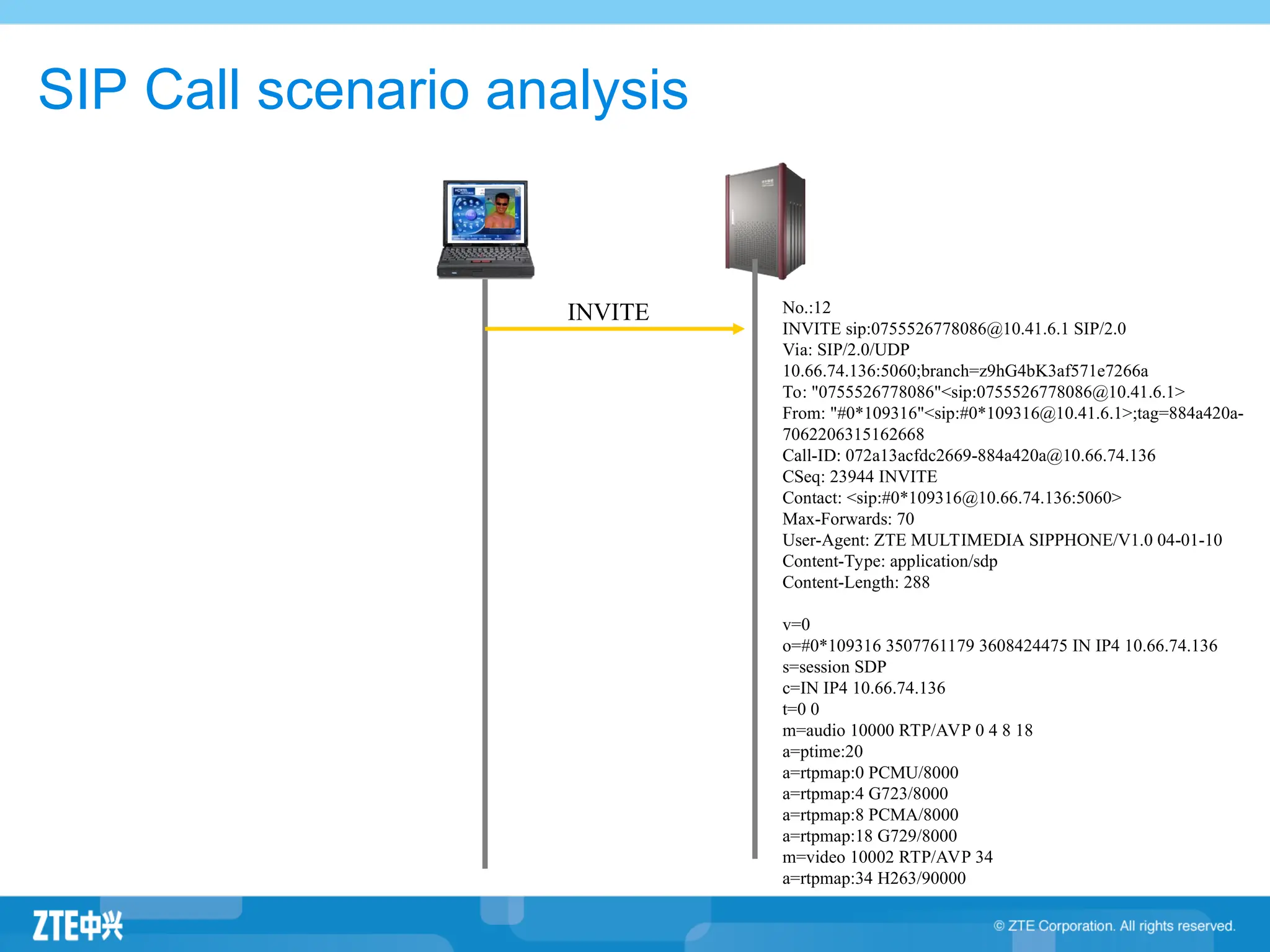 SIP Call scenario analysis

INVITE

No.:12
INVITE sip:0755526778086@10.41.6.1 SIP/2.0
Via: SIP/2.0/UDP 10.66.74.136:5060;branch=z9hG4bK3af571e7266a
To: "0755526778086"<sip:0755526778086@10.41.6.1>
From: "#0*109316"<sip:#0*109316@10.41.6.1>;tag=884a420a-7062206315162668
Call-ID: 072a13acfdc2669-884a420a@10.66.74.136
CSeq: 23944 INVITE
Contact: <sip:#0*109316@10.66.74.136:5060>
Max-Forwards: 70
User-Agent: ZTE MULTIMEDIA SIPPHONE/V1.0 04-01-10
Content-Type: application/sdp
Content-Length: 288

v=0
o=#0*109316 3507761179 3608424475 IN IP4 10.66.74.136
s=session SDP
c=IN IP4 10.66.74.136
t=0 0
m=audio 10000 RTP/AVP 0 4 8 18
a=ptime:20
a=rtpmap:0 PCMU/8000
a=rtpmap:4 G723/8000
a=rtpmap:8 PCMA/8000
a=rtpmap:18 G729/8000
m=video 10002 RTP/AVP 34
a=rtpmap:34 H263/90000

ZTE中兴

© ZTE Corporation. All rights reserved.